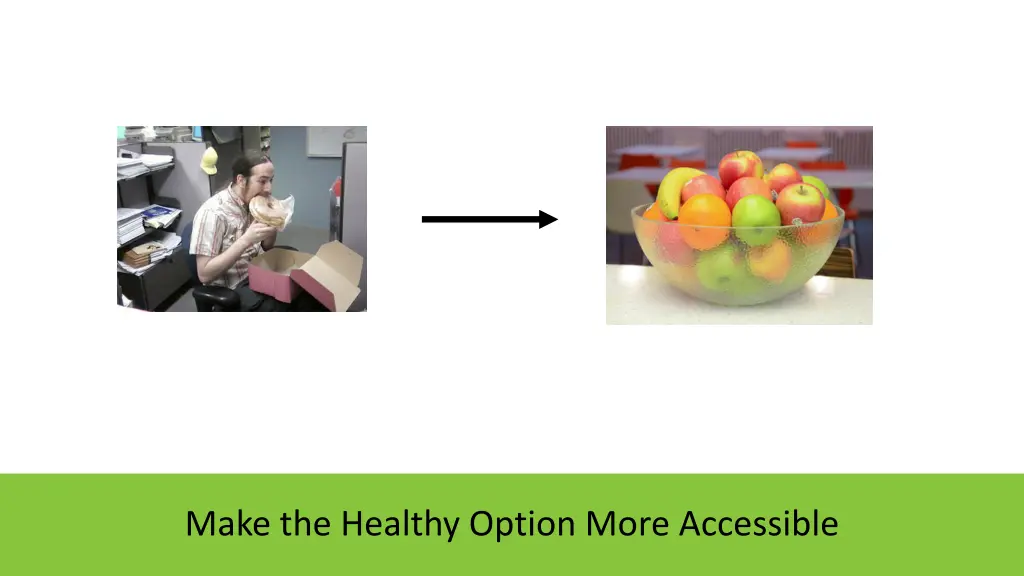 Make the Healthy Option More Accessible